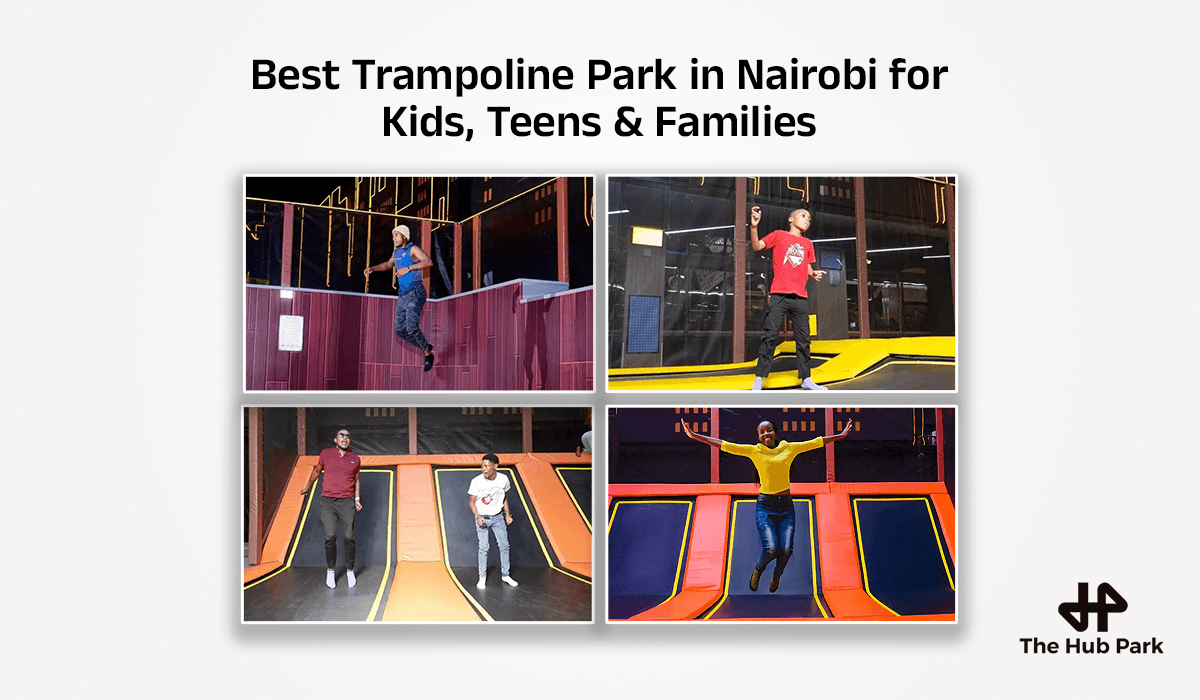 Best Trampoline Park in Nairobi for Kids, Teens & Families

The Hub Park